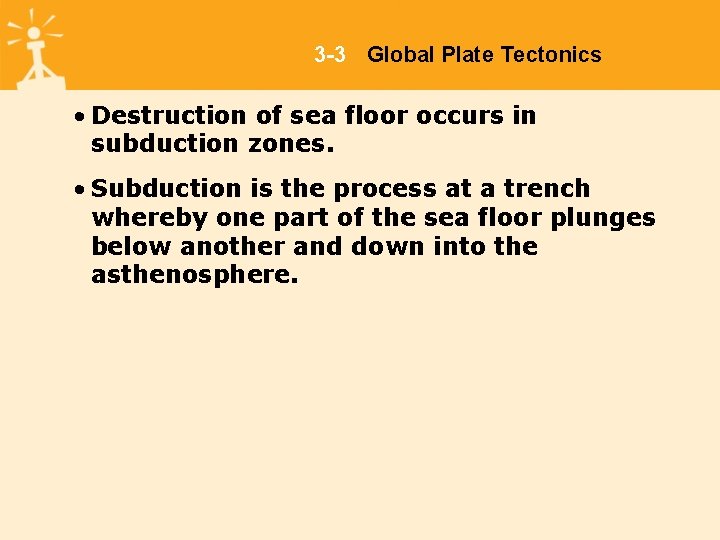 3-3 Global Plate Tectonics

• Destruction of sea floor occurs in subduction zones.

• Subduction is the process at a trench whereby one part of the sea floor plunges below another and down into the asthenosphere.